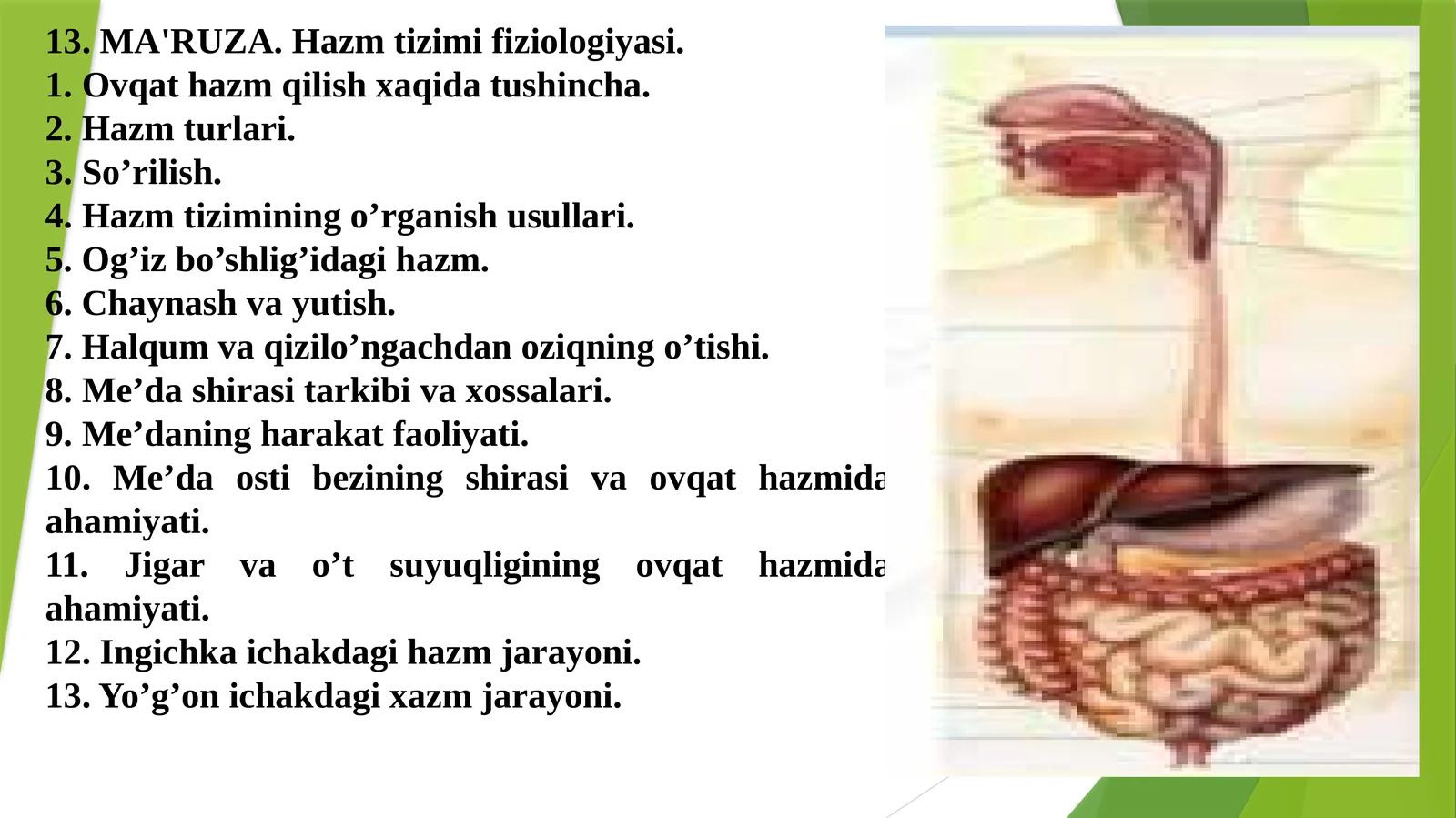 13. MA'RUZA. Hazm tizimi fiziologiyasi.
1. Ovqat hazm qilish xaqida tushincha.
2. Hazm turlari.
3. So’rilish.
4. Hazm tizimining o’rganish usullari.
5. Og’iz bo’shlig’idagi hazm.
6. Chaynash va yutish.
7. Halqum va qizilo’ngachdan oziqning o’tishi.
8. Me’da shirasi tarkibi va xossalari.
9. Me’daning harakat faoliyati.
10. Me’da osti bezining shirasi va ovqat hazmida ahamiyati.
11. Jigar va o’t suyuqligining ovqat hazmida ahamiyati.
12. Ingichka ichakdagi hazm jarayoni.
13. Yo’g’on ichakdagi xazm jarayoni.